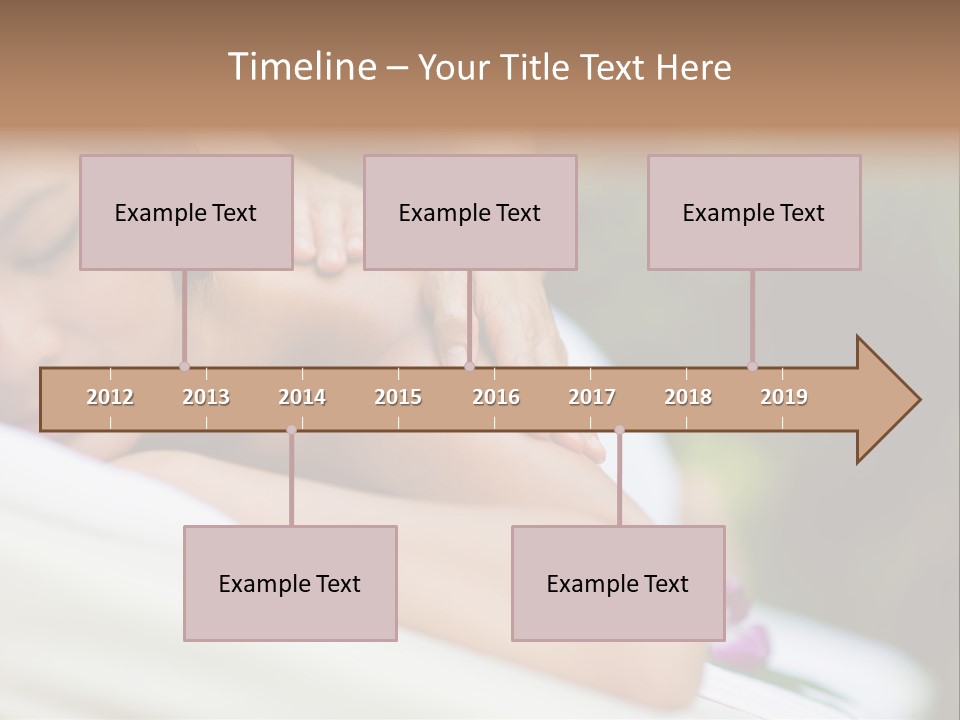 Timeline – Your Title Text Here

Example Text

Example Text

Example Text

2012 2013 2014 2015 2016 2017 2018 2019

Example Text

Example Text